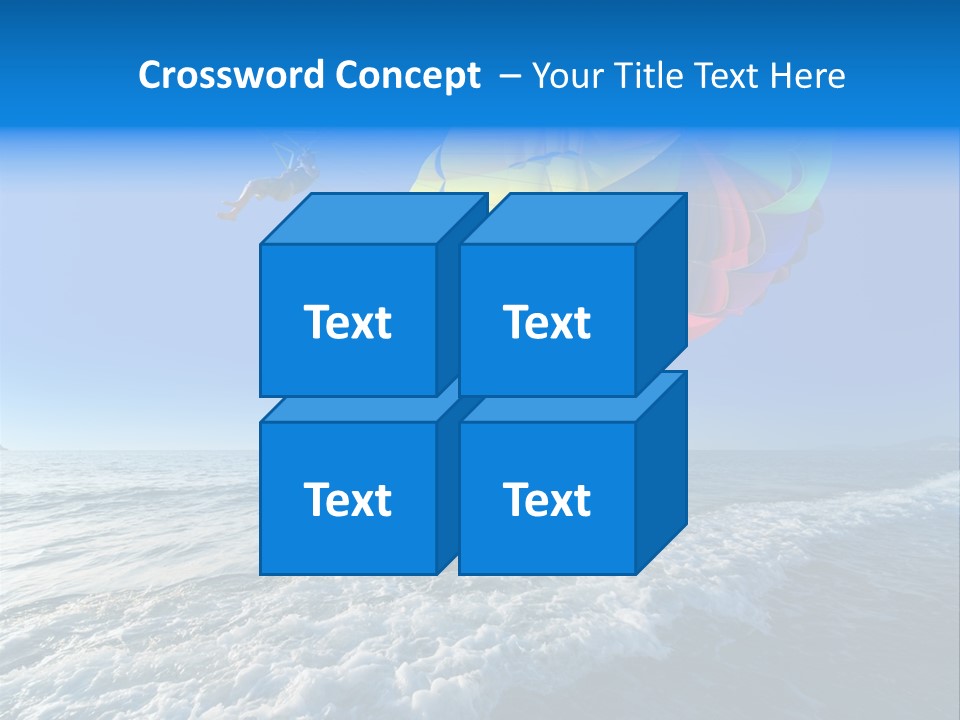 Crossword Concept – Your Title Text Here

Text

Text

Text

Text